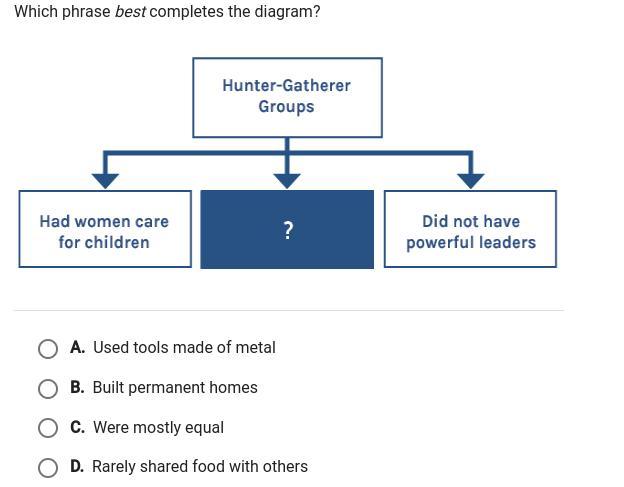 Which phrase best completes the diagram?

Hunter-Gatherer Groups

Had women care for children

?

Did not have powerful leaders

A. Used tools made of metal

B. Built permanent homes

C. Were mostly equal

D. Rarely shared food with others